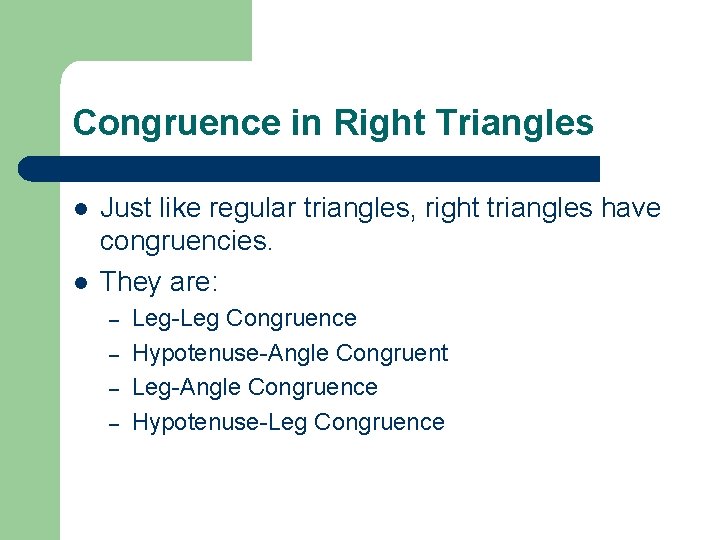 Congruence in Right Triangles

- Just like regular triangles, right triangles have congruencies.
- They are:
  – Leg-Leg Congruence
  – Hypotenuse-Angle Congruent
  – Leg-Angle Congruence
  – Hypotenuse-Leg Congruence